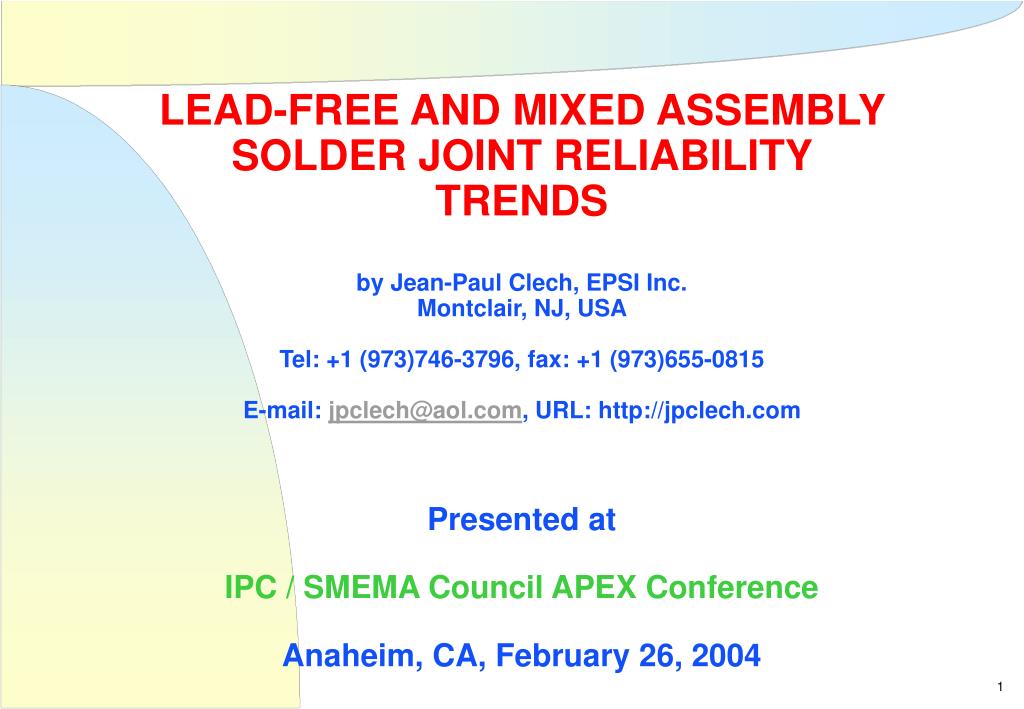 LEAD-FREE AND MIXED ASSEMBLY SOLDER JOINT RELIABILITY TRENDS

by Jean-Paul Clech, EPSI Inc.
Montclair, NJ, USA

Tel: +1 (973)746-3796, fax: +1 (973)655-0815

E-mail: jpclech@aol.com, URL: http://jpclech.com

Presented at

IPC / SMEMA Council APEX Conference

Anaheim, CA, February 26, 2004

1